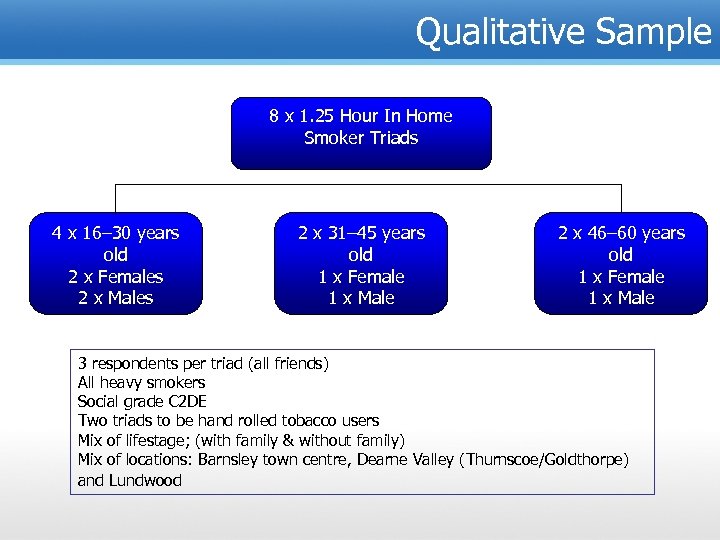 Qualitative Sample

8 x 1.25 Hour In Home Smoker Triads

4 x 16–30 years old
2 x Females
2 x Males

2 x 31–45 years old
1 x Female
1 x Male

2 x 46–60 years old
1 x Female
1 x Male

3 respondents per triad (all friends)
All heavy smokers
Social grade C2DE
Two triads to be hand rolled tobacco users
Mix of lifestage; (with family & without family)
Mix of locations: Barnsley town centre, Dearne Valley (Thurnscoe/Goldthorpe) and Lundwood